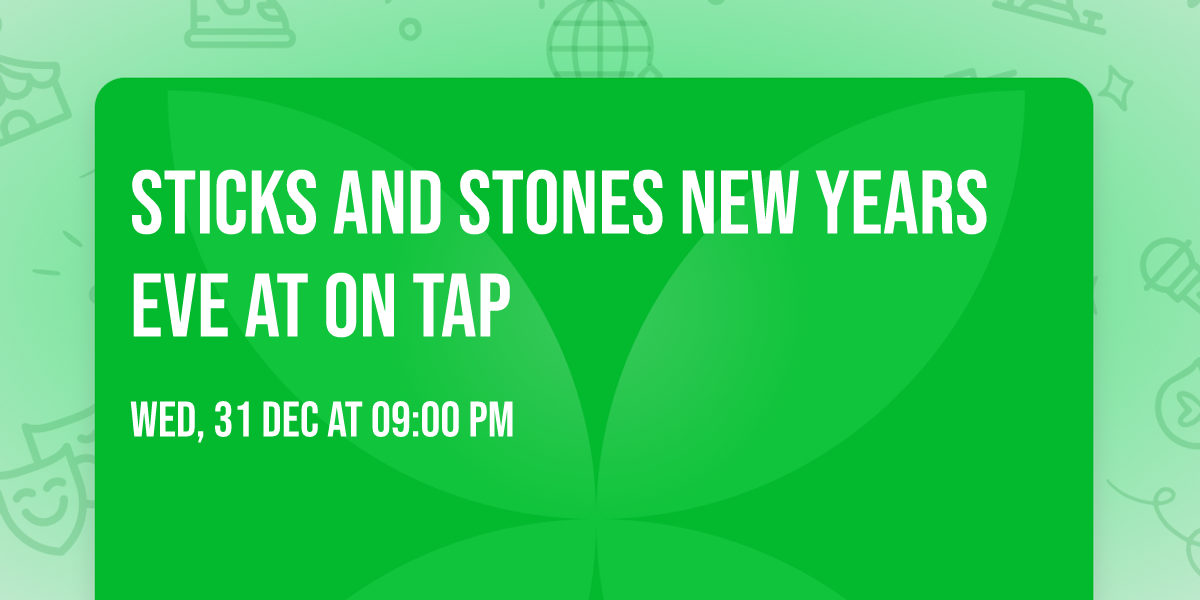 STICKS AND STONES NEW YEARS EVE AT ON TAP

WED, 31 DEC AT 09:00 PM